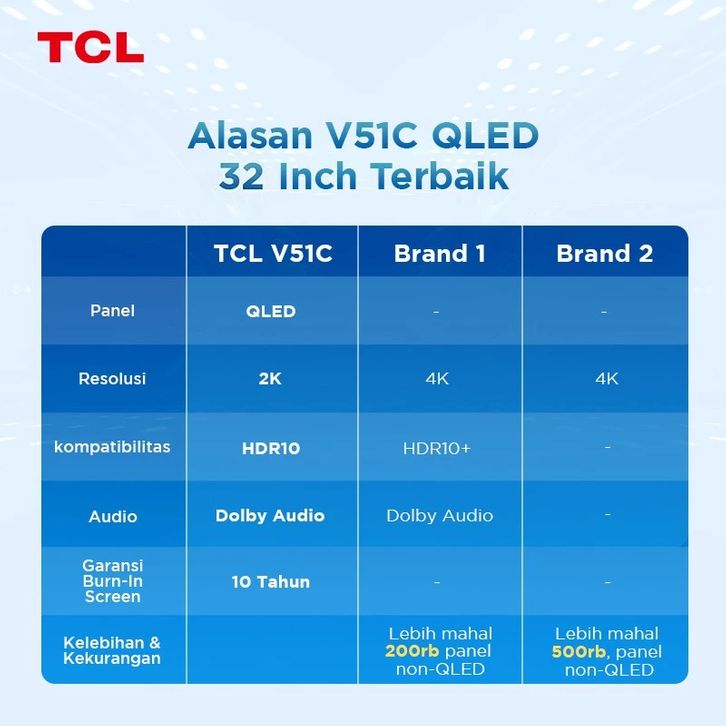 TCL

Alasan V51C QLED
32 Inch Terbaik

|  | TCL V51C | Brand 1 | Brand 2 |
|---|---|---|---|
| Panel | QLED | - | - |
| Resolusi | 2K | 4K | 4K |
| kompatibilitas | HDR10 | HDR10+ | - |
| Audio | Dolby Audio | Dolby Audio | - |
| Garansi Burn-In Screen | 10 Tahun | - | - |
| Kelebihan & Kekurangan |  | Lebih mahal 200rb panel non-QLED | Lebih mahal 500rb, panel non-QLED |